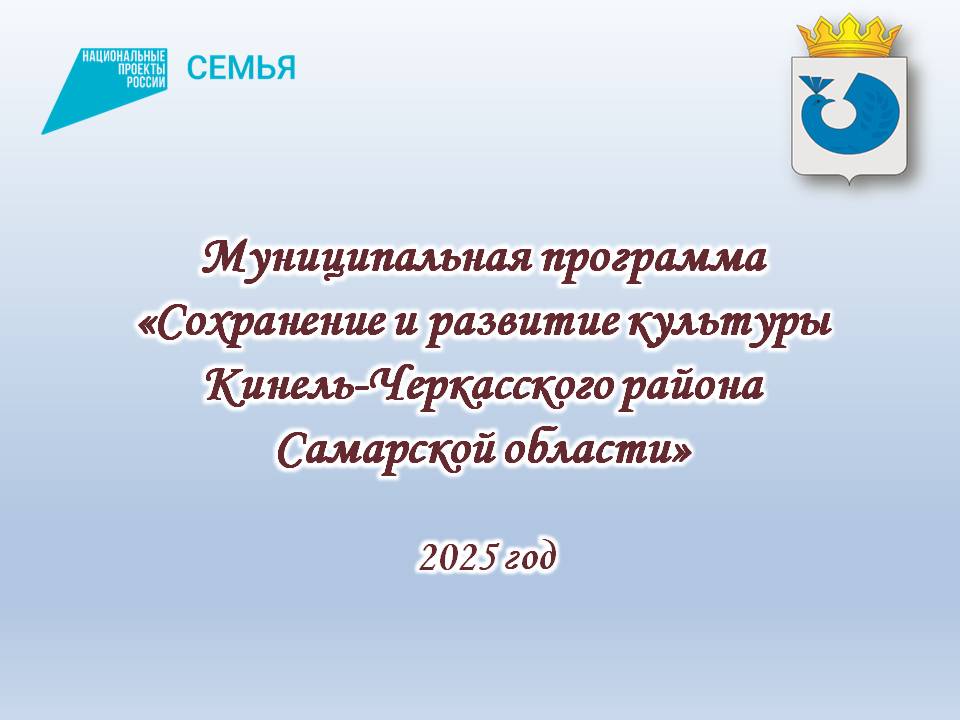 НАЦИОНАЛЬНЫЕ ПРОЕКТЫ РОССИИ

СЕМЬЯ

Муниципальная программа «Сохранение и развитие культуры Кинель-Черкасского района Самарской области»

2025 год